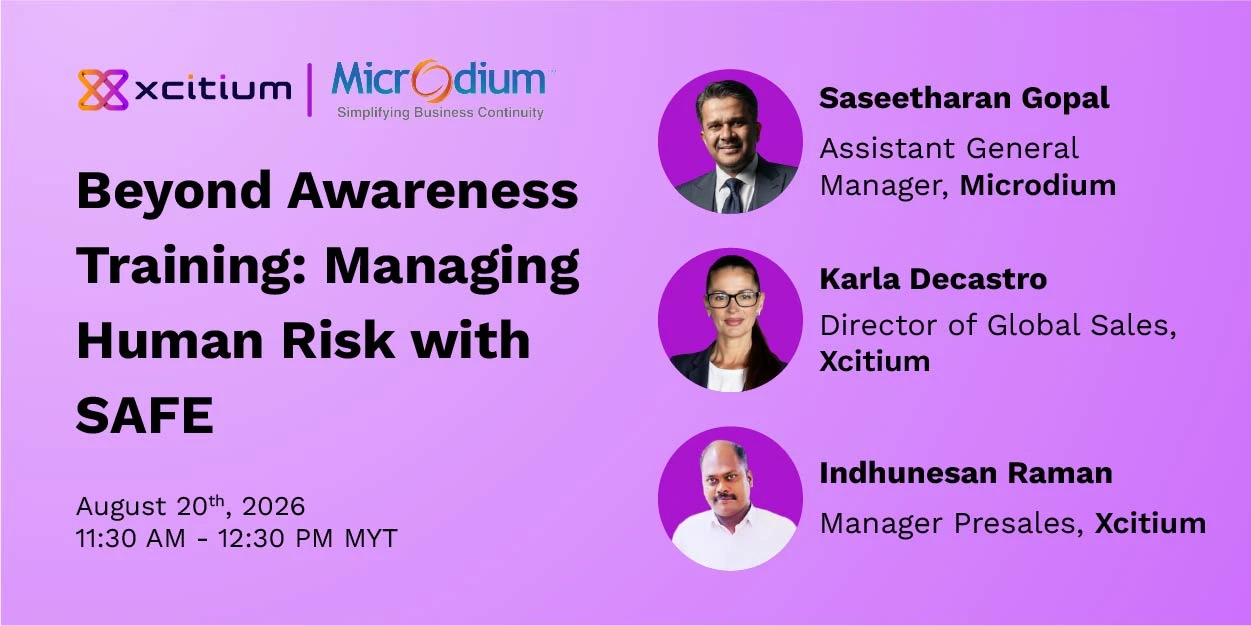 xcitium | Microdium
Simplifying Business Continuity

Beyond Awareness Training: Managing Human Risk with SAFE

August 20th, 2026
11:30 AM - 12:30 PM MYT

Saseetharan Gopal
Assistant General Manager, Microdium

Karla Decastro
Director of Global Sales, Xcitium

Indhunesan Raman
Manager Presales, Xcitium